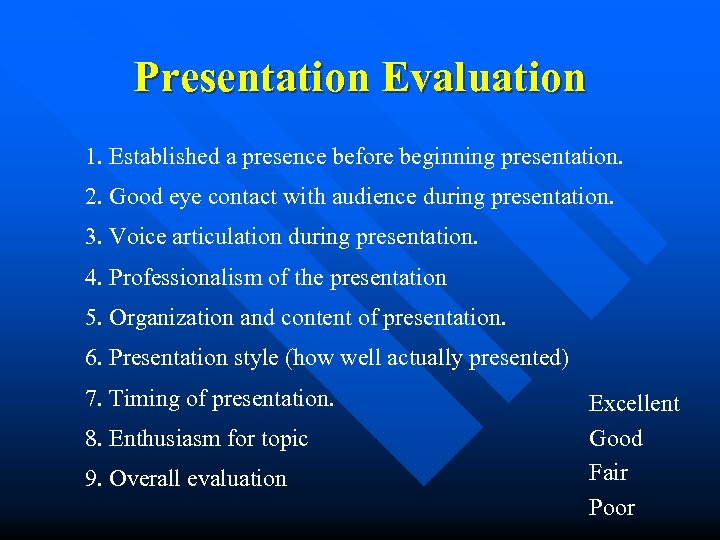 Presentation Evaluation

1. Established a presence before beginning presentation.
2. Good eye contact with audience during presentation.
3. Voice articulation during presentation.
4. Professionalism of the presentation
5. Organization and content of presentation.
6. Presentation style (how well actually presented)
7. Timing of presentation.
8. Enthusiasm for topic
9. Overall evaluation

Excellent
Good
Fair
Poor